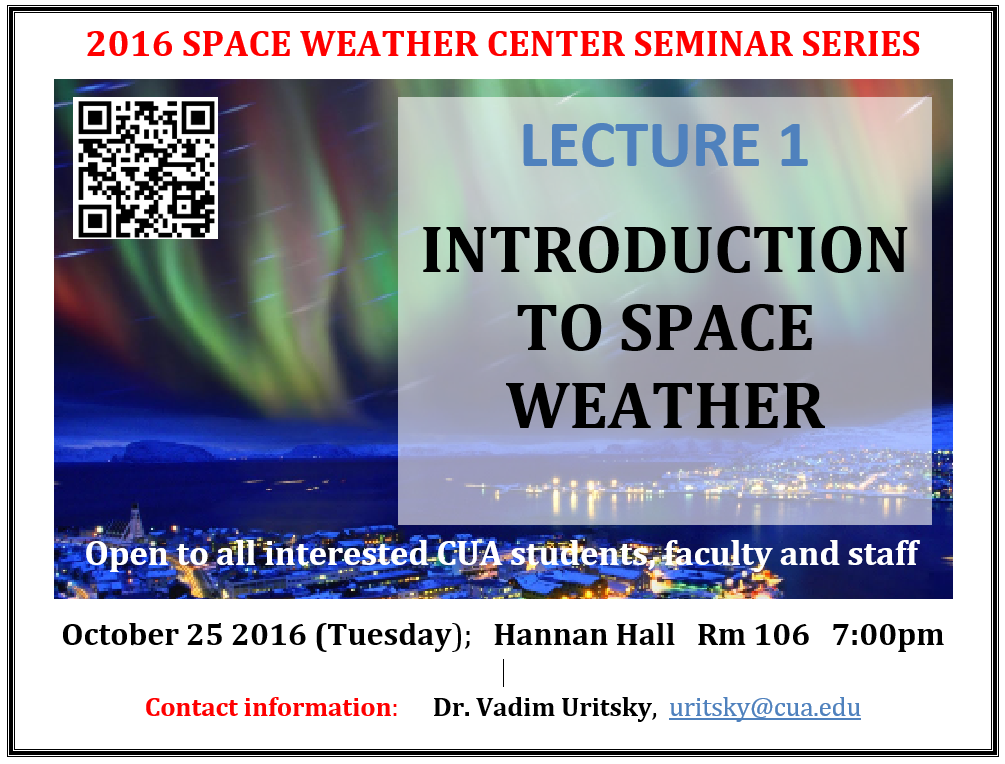 2016 SPACE WEATHER CENTER SEMINAR SERIES

LECTURE 1

INTRODUCTION TO SPACE WEATHER

Open to all interested CUA students, faculty and staff

October 25 2016 (Tuesday); Hannan Hall Rm 106 7:00pm

Contact information: Dr. Vadim Uritsky, uritsky@cua.edu